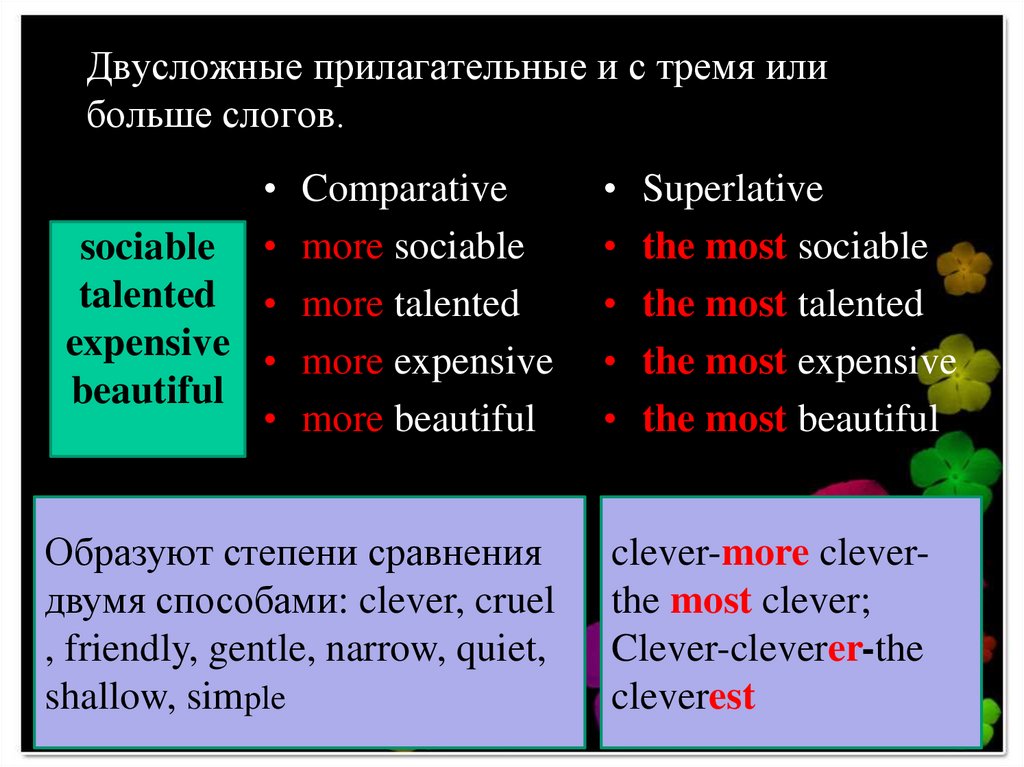 Двусложные прилагательные и с тремя или больше слогов.

sociable
talented
expensive
beautiful

• Comparative
• more sociable
• more talented
• more expensive
• more beautiful

• Superlative
• the most sociable
• the most talented
• the most expensive
• the most beautiful

Образуют степени сравнения двумя способами: clever, cruel , friendly, gentle, narrow, quiet, shallow, simple

clever-more clever-the most clever;
Clever-cleverer-the cleverest